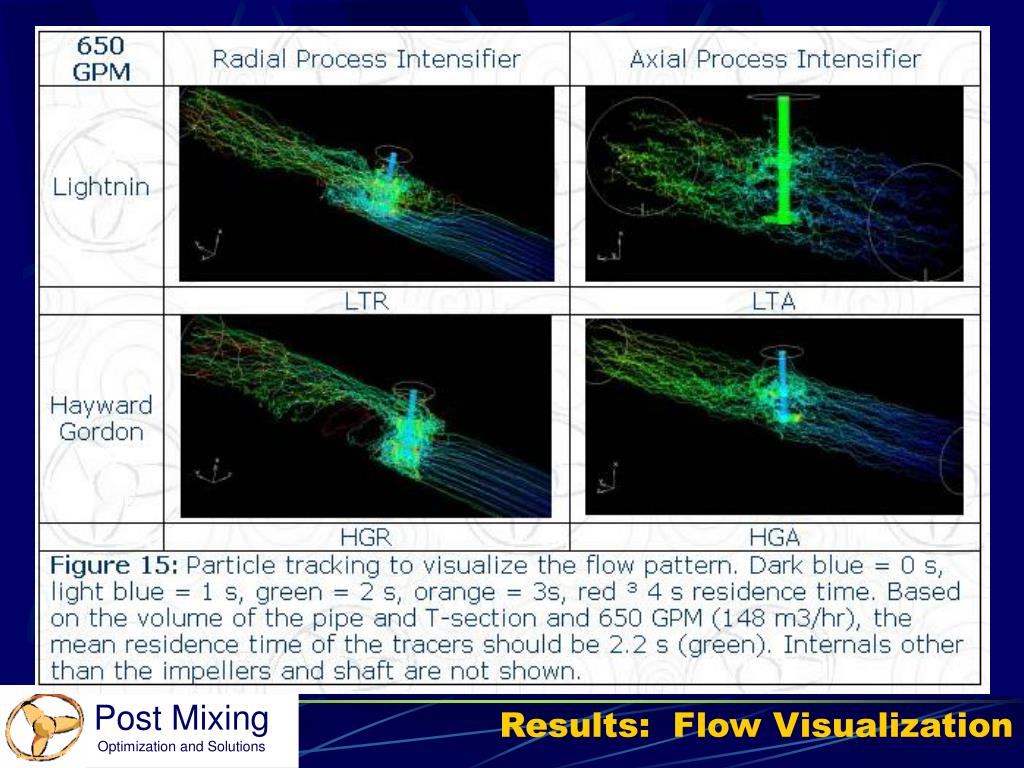 | 650 GPM | Radial Process Intensifier | Axial Process Intensifier |
|---|---|---|
| Lightnin | | |
| | LTR | LTA |
| Hayward Gordon | | |
| | HGR | HGA |

**Figure 15:** Particle tracking to visualize the flow pattern. Dark blue = 0 s, light blue = 1 s, green = 2 s, orange = 3s, red ³ 4 s residence time. Based on the volume of the pipe and T-section and 650 GPM (148 m3/hr), the mean residence time of the tracers should be 2.2 s (green). Internals other than the impellers and shaft are not shown.

Post Mixing
Optimization and Solutions

Results: Flow Visualization